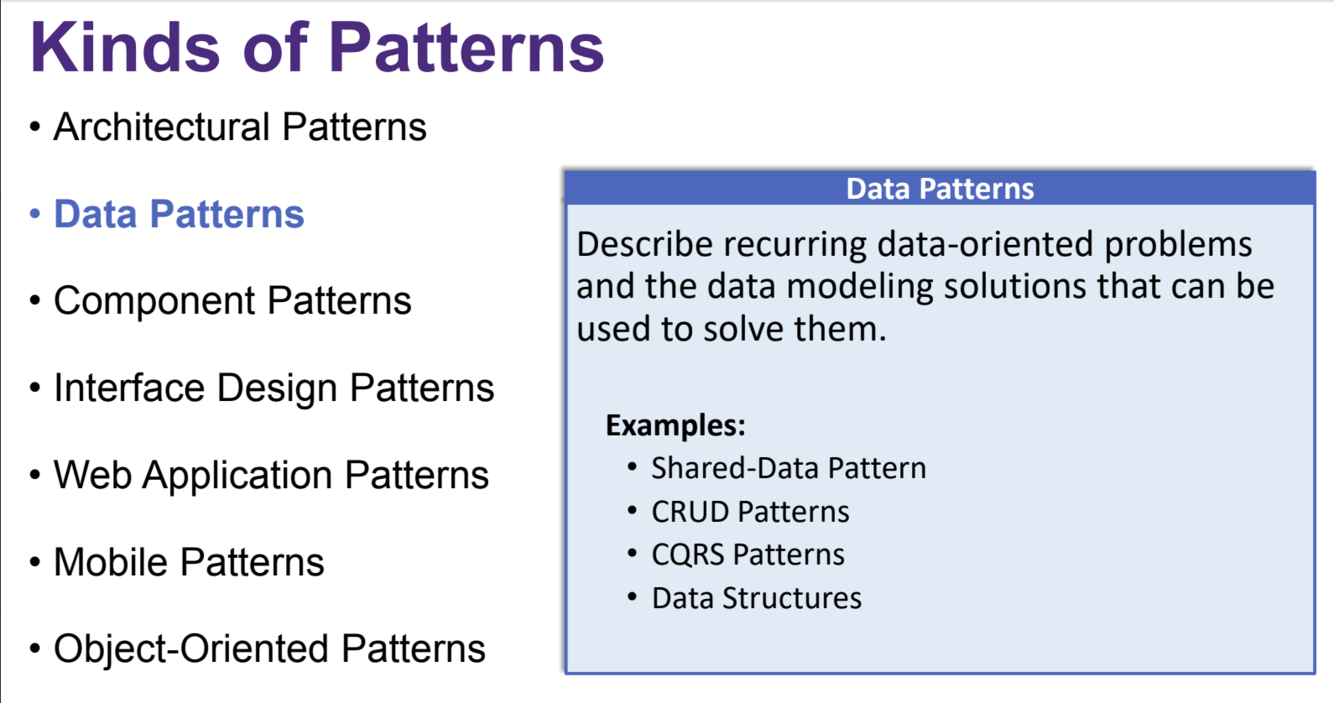 Kinds of Patterns

• Architectural Patterns

• Data Patterns

• Component Patterns

• Interface Design Patterns

• Web Application Patterns

• Mobile Patterns

• Object-Oriented Patterns

Data Patterns

Describe recurring data-oriented problems and the data modeling solutions that can be used to solve them.

Examples:
• Shared-Data Pattern
• CRUD Patterns
• CQRS Patterns
• Data Structures